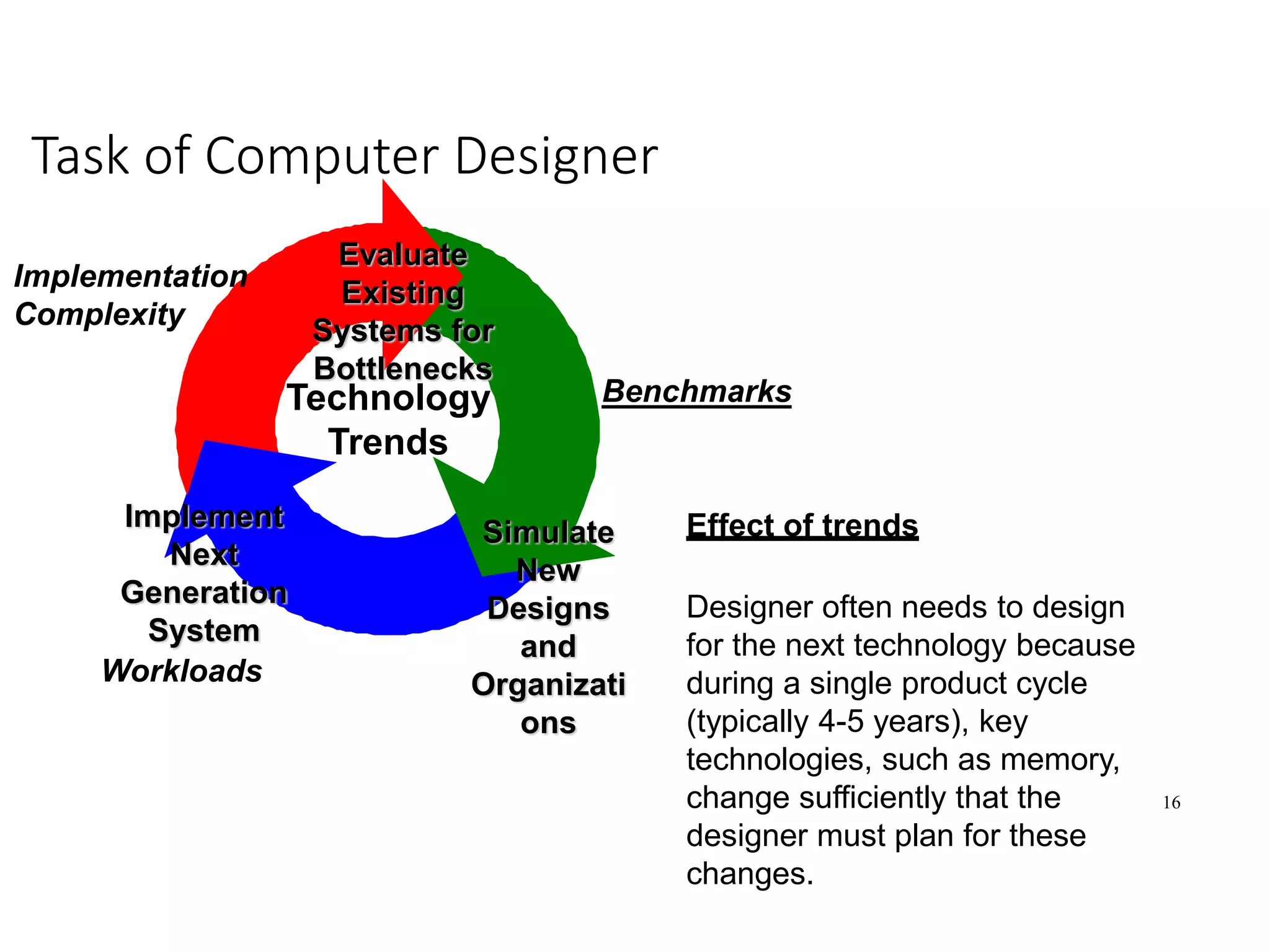 Task of Computer Designer

Implementation Complexity

Evaluate Existing Systems for Bottlenecks

Technology Trends

Benchmarks

Implement Next Generation System

Workloads

Simulate New Designs and Organizati ons

Effect of trends

Designer often needs to design for the next technology because during a single product cycle (typically 4-5 years), key technologies, such as memory, change sufficiently that the designer must plan for these changes.

16